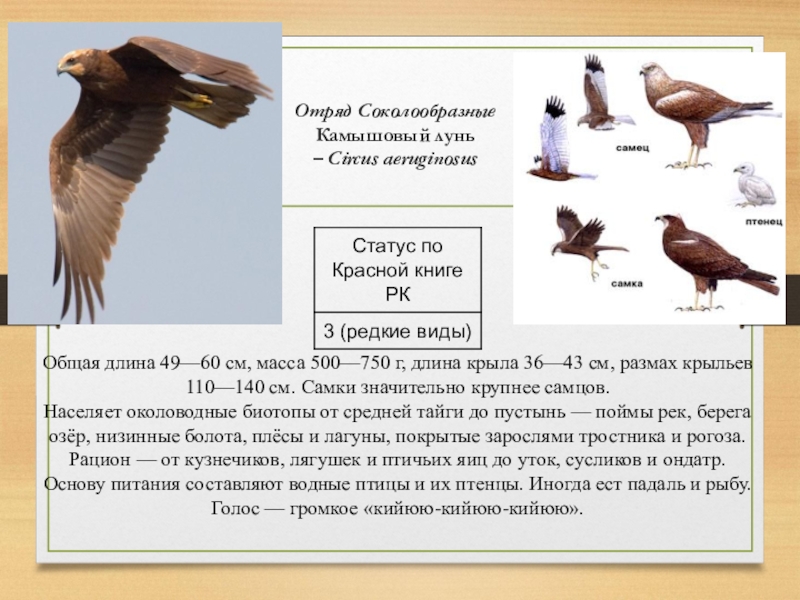 Отряд Соколообразные
Камышовый лунь
– Circus aeruginosus

самец

птенец

самка

| Статус по Красной книге РК |
|---|
| 3 (редкие виды) |

Общая длина 49—60 см, масса 500—750 г, длина крыла 36—43 см, размах крыльев 110—140 см. Самки значительно крупнее самцов.
Населяет околоводные биотопы от средней тайги до пустынь — поймы рек, берега озёр, низинные болота, плёсы и лагуны, покрытые зарослями тростника и рогоза.
Рацион — от кузнечиков, лягушек и птичьих яиц до уток, сусликов и ондатр.
Основу питания составляют водные птицы и их птенцы. Иногда ест падаль и рыбу.
Голос — громкое «кийюю-кийюю-кийюю».